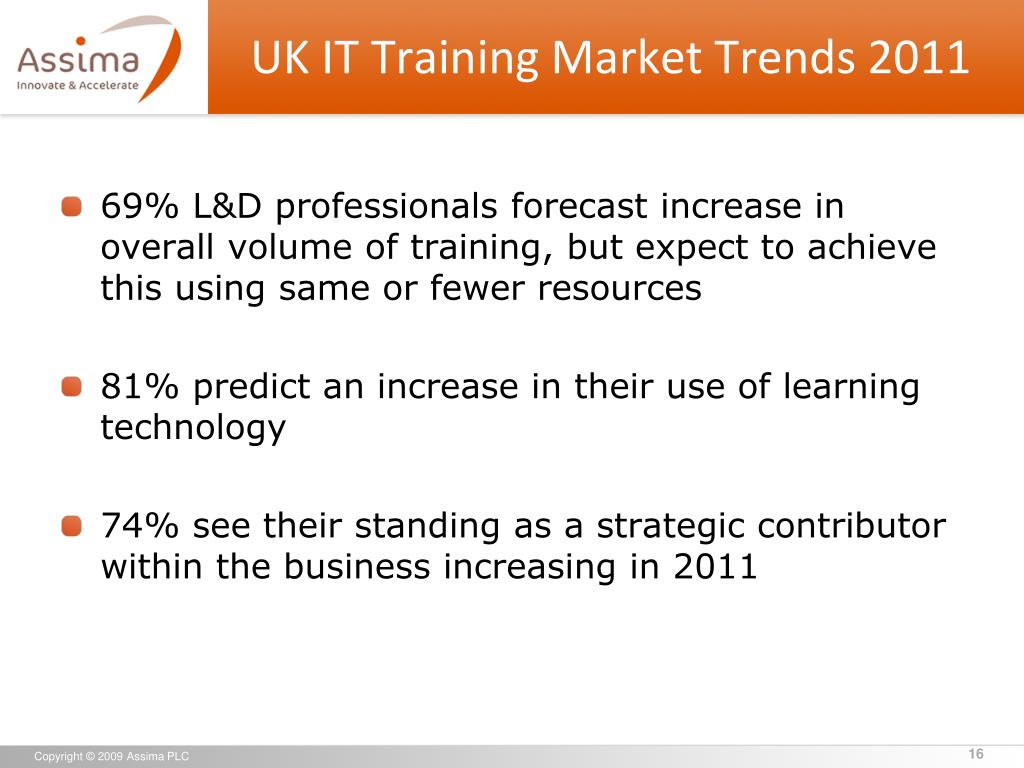 Assima
Innovate & Accelerate

UK IT Training Market Trends 2011

69% L&D professionals forecast increase in overall volume of training, but expect to achieve this using same or fewer resources

81% predict an increase in their use of learning technology

74% see their standing as a strategic contributor within the business increasing in 2011

Copyright © 2009 Assima PLC

16